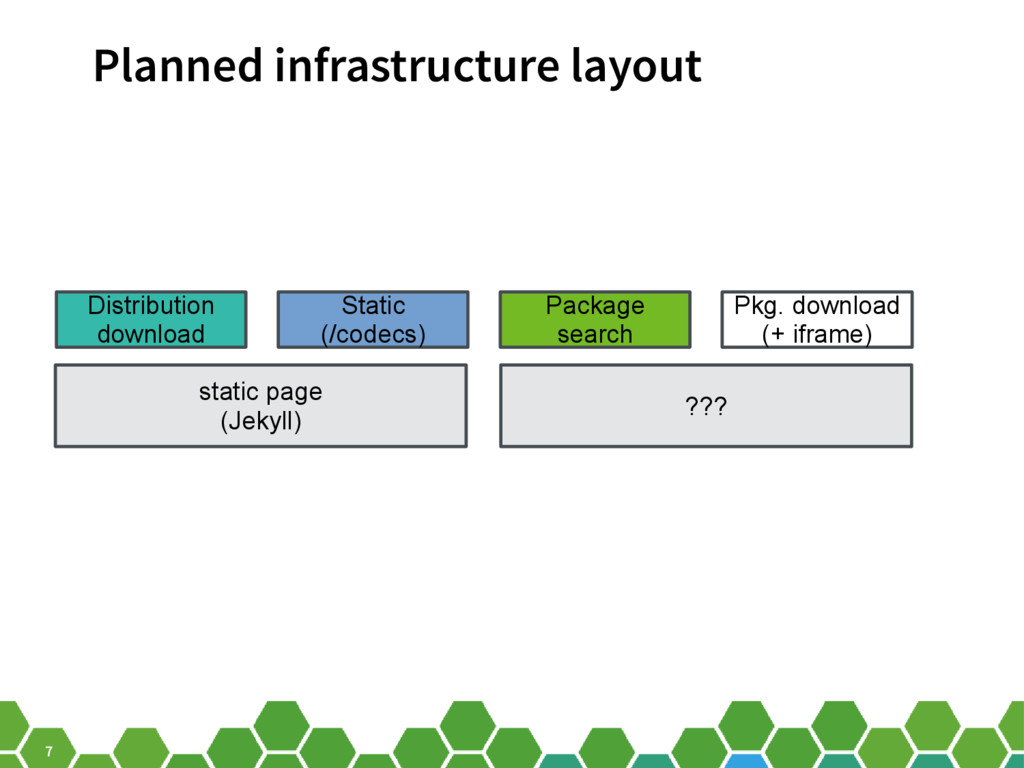 Planned infrastructure layout

Distribution download

Static (/codecs)

Package search

Pkg. download (+ iframe)

static page (Jekyll)

???

7